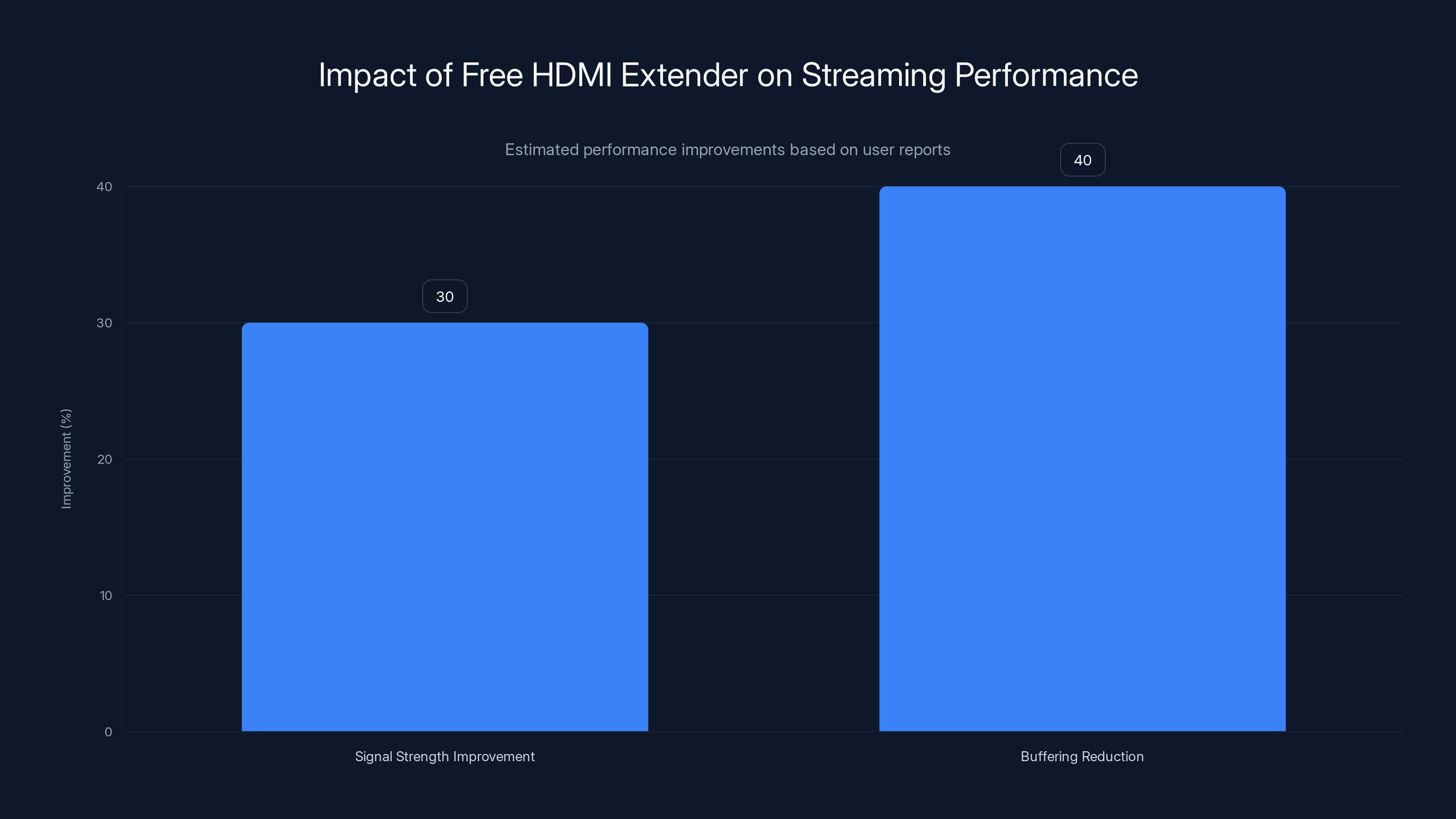 Impact of Free HDMI Extender on Streaming Performance

Estimated performance improvements based on user reports

Improvement (%)

40
30
20
10
0

30
40

Signal Strength Improvement
Buffering Reduction